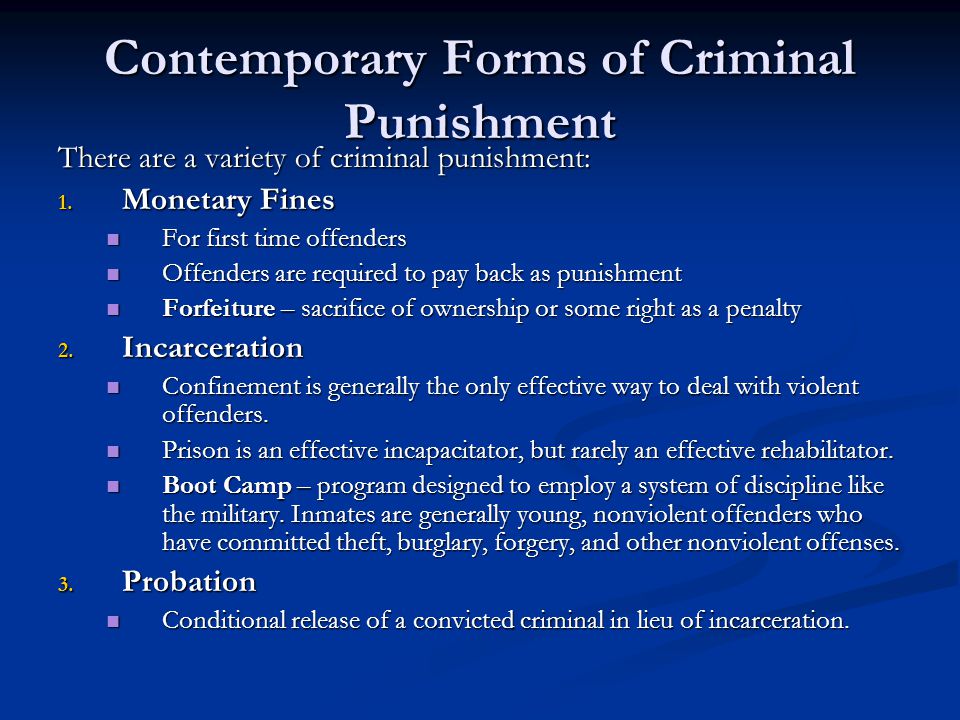 Contemporary Forms of Criminal Punishment

There are a variety of criminal punishment:

1. Monetary Fines
- For first time offenders
- Offenders are required to pay back as punishment
- Forfeiture – sacrifice of ownership or some right as a penalty

2. Incarceration
- Confinement is generally the only effective way to deal with violent offenders.
- Prison is an effective incapacitator, but rarely an effective rehabilitator.
- Boot Camp – program designed to employ a system of discipline like the military. Inmates are generally young, nonviolent offenders who have committed theft, burglary, forgery, and other nonviolent offenses.

3. Probation
- Conditional release of a convicted criminal in lieu of incarceration.